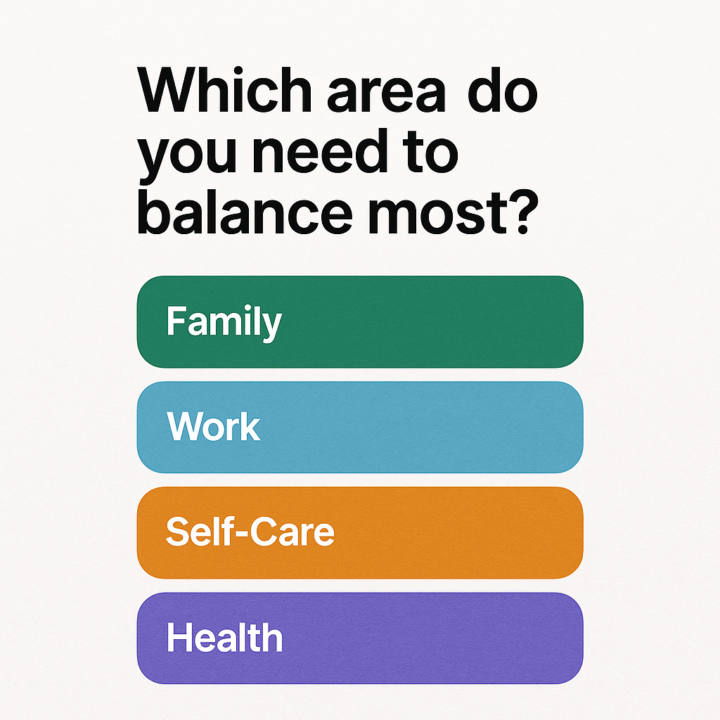 Which area do you need to balance most?

Family

Work

Self-Care

Health